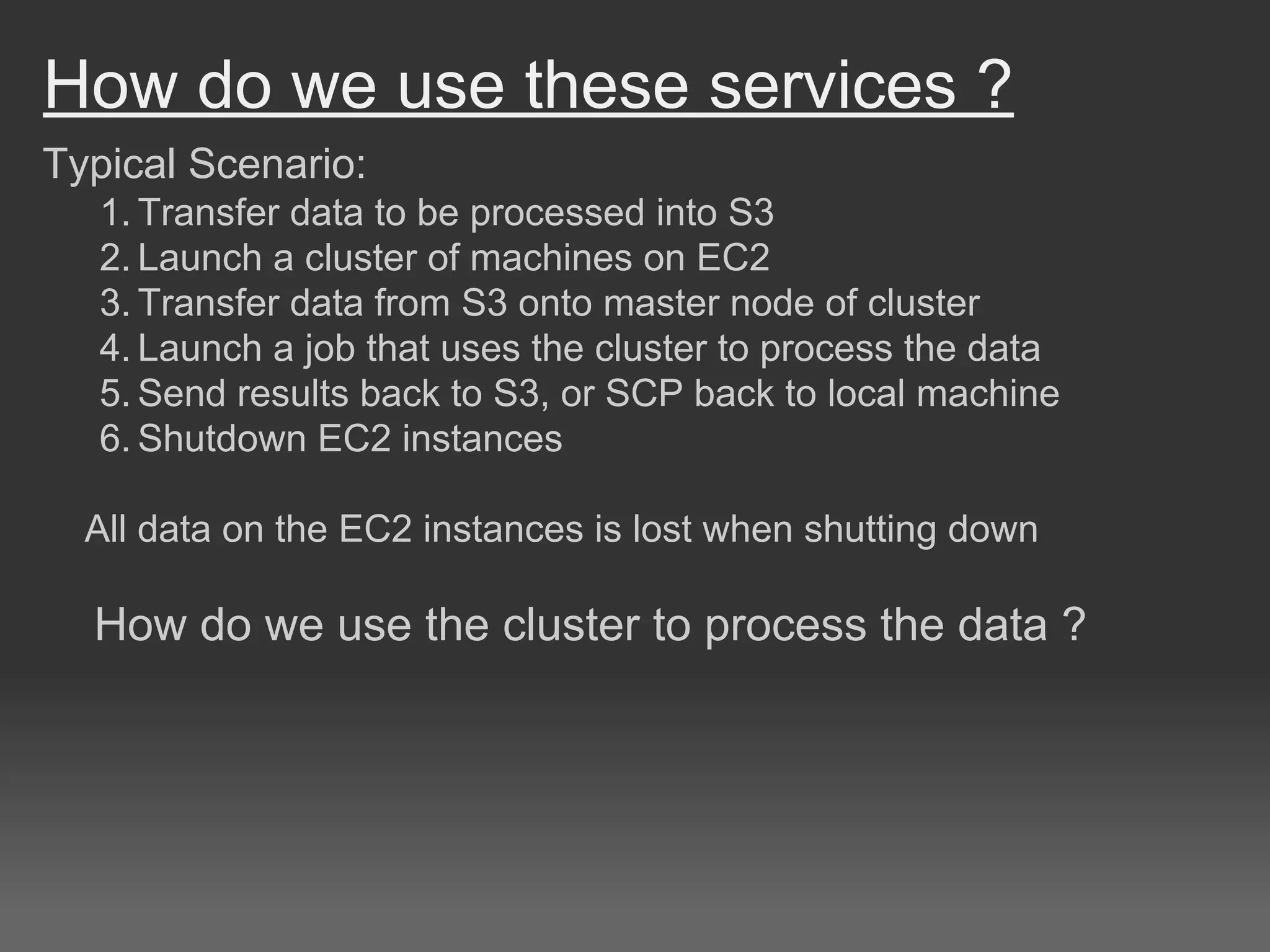 How do we use these services ?

Typical Scenario:

1. Transfer data to be processed into S3
2. Launch a cluster of machines on EC2
3. Transfer data from S3 onto master node of cluster
4. Launch a job that uses the cluster to process the data
5. Send results back to S3, or SCP back to local machine
6. Shutdown EC2 instances

All data on the EC2 instances is lost when shutting down

How do we use the cluster to process the data ?